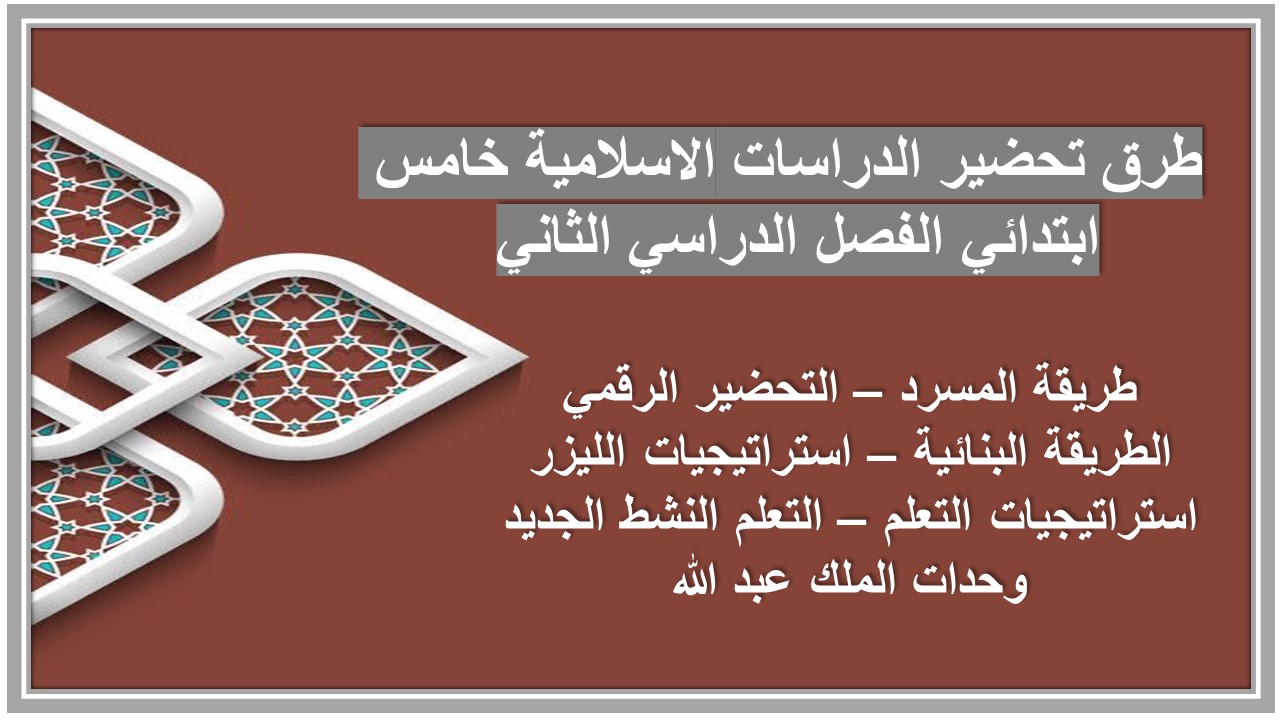 طرق تحضير الدراسات الاسلامية خامس ابتدائي الفصل الدراسي الثاني

طريقة المسرد – التحضير الرقمي
الطريقة البنائية – استراتيجيات الليزر
استراتيجيات التعلم – التعلم النشط الجديد
وحدات الملك عبد الله